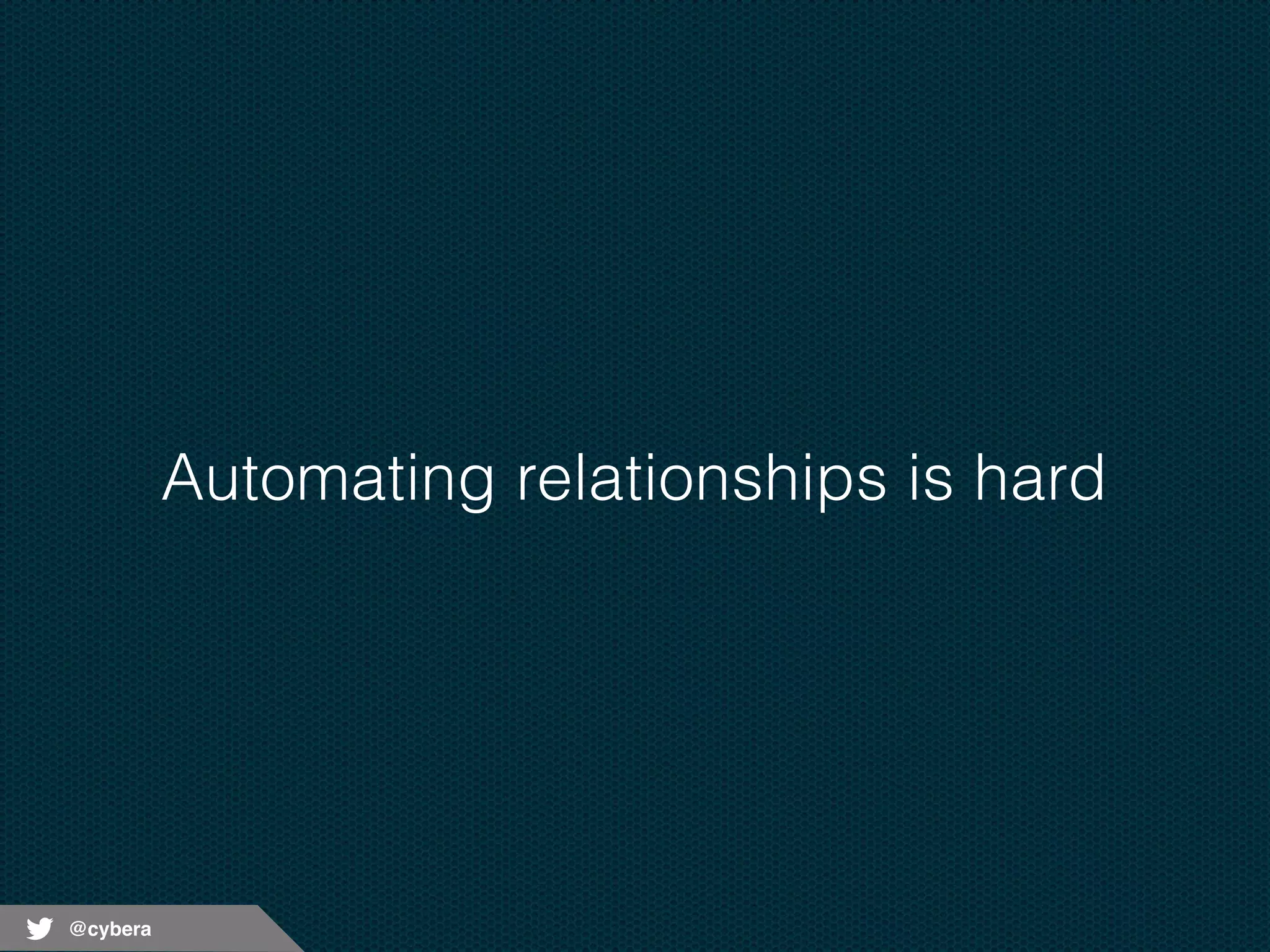 Automating relationships is hard

@cybera